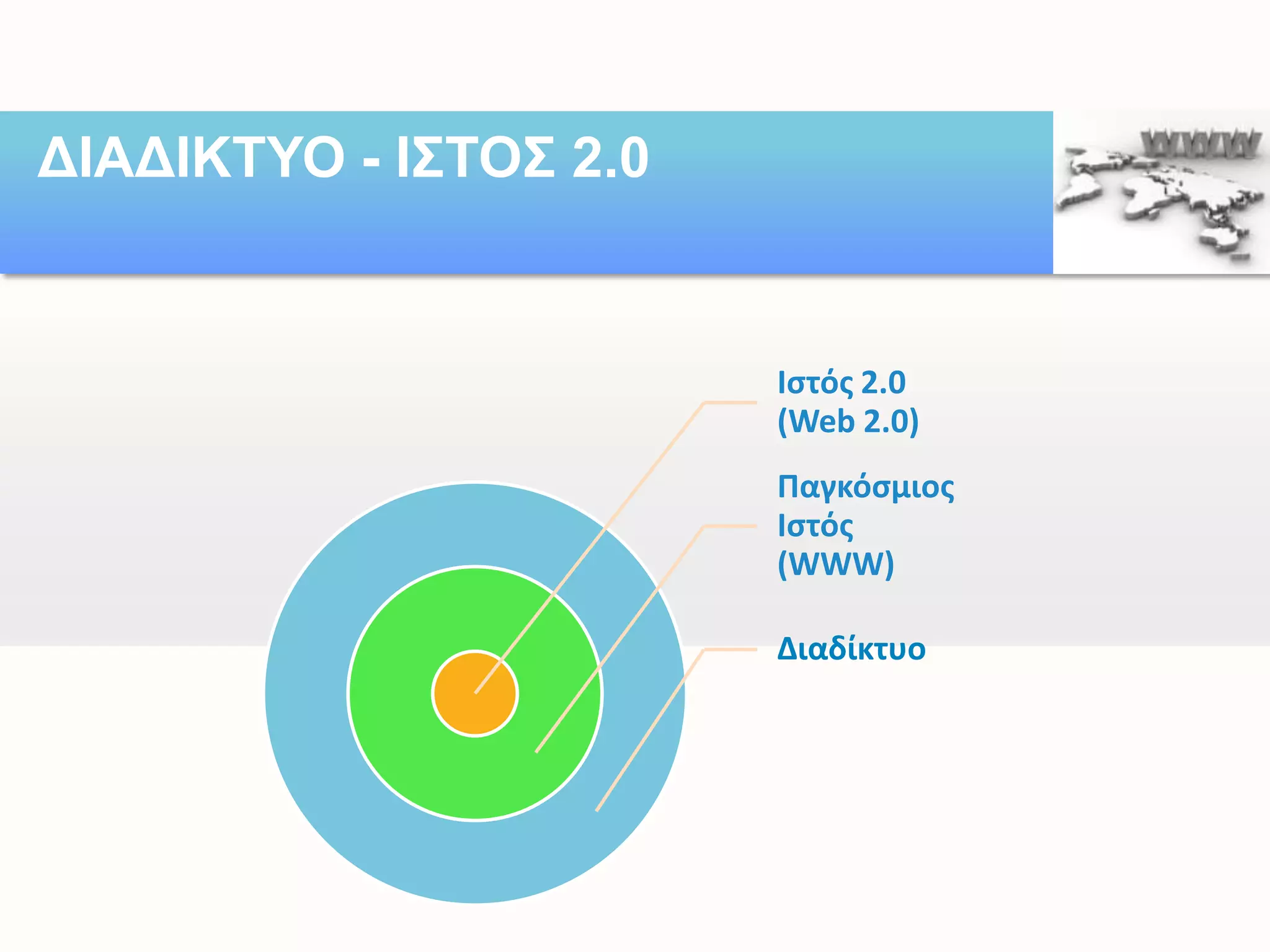 ΔΙΑΔΙΚΤΥΟ - ΙΣΤΟΣ 2.0

WWW

Ιστός 2.0 (Web 2.0)

Παγκόσμιος Ιστός (WWW)

Διαδίκτυο